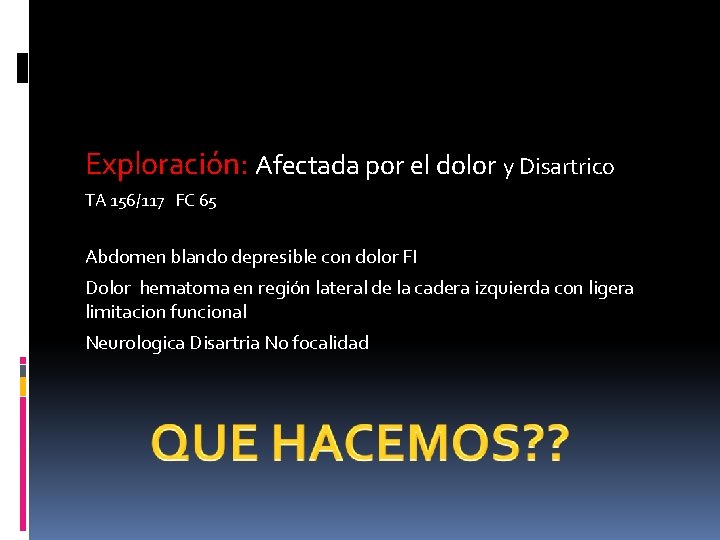 Exploración: Afectada por el dolor y Disartrico

TA 156/117 FC 65

Abdomen blando depresible con dolor FI

Dolor hematoma en región lateral de la cadera izquierda con ligera limitacion funcional

Neurologica Disartria No focalidad

QUE HACEMOS??